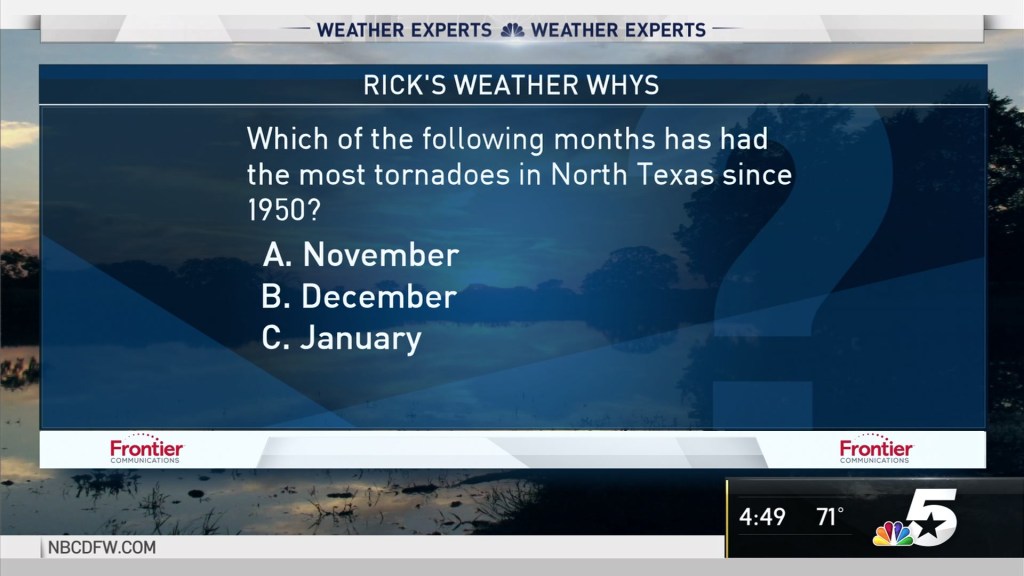 WEATHER EXPERTS WEATHER EXPERTS

RICK'S WEATHER WHYS

Which of the following months has had the most tornadoes in North Texas since 1950?

A. November
B. December
C. January

Frontier COMMUNICATIONS

Frontier COMMUNICATIONS

4:49 71°

5

NBCDFW.COM